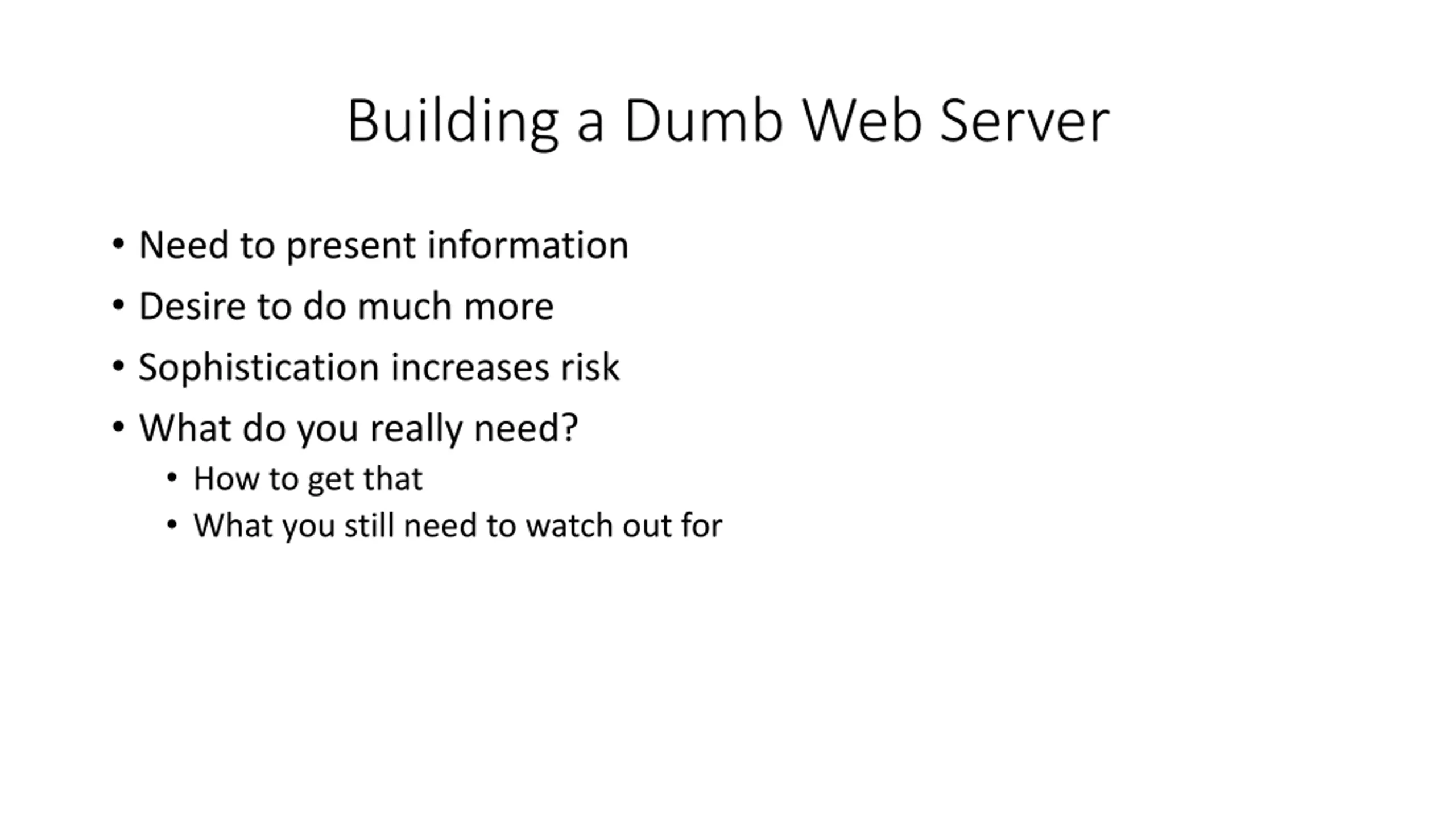 Building a Dumb Web Server

• Need to present information
• Desire to do much more
• Sophistication increases risk
• What do you really need?
  • How to get that
  • What you still need to watch out for